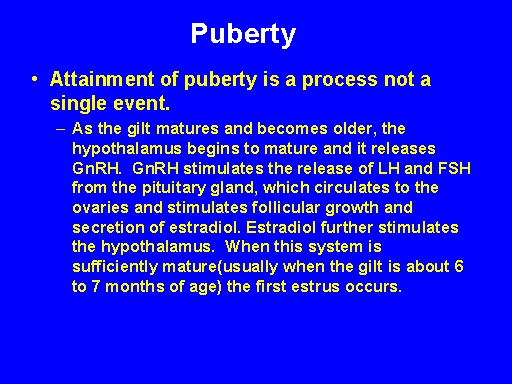 Puberty

• Attainment of puberty is a process not a single event.

– As the gilt matures and becomes older, the hypothalamus begins to mature and it releases GnRH. GnRH stimulates the release of LH and FSH from the pituitary gland, which circulates to the ovaries and stimulates follicular growth and secretion of estradiol. Estradiol further stimulates the hypothalamus. When this system is sufficiently mature(usually when the gilt is about 6 to 7 months of age) the first estrus occurs.